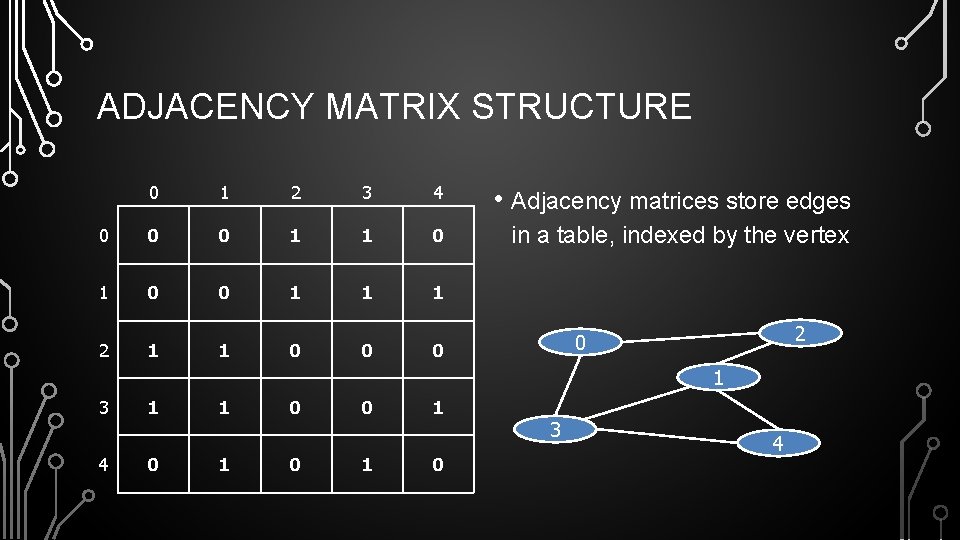 ADJACENCY MATRIX STRUCTURE

| | 0 | 1 | 2 | 3 | 4 |
|---|---|---|---|---|---|
| 0 | 0 | 0 | 1 | 1 | 0 |
| 1 | 0 | 0 | 1 | 1 | 1 |
| 2 | 1 | 1 | 0 | 0 | 0 |
| 3 | 1 | 1 | 0 | 0 | 1 |
| 4 | 0 | 1 | 0 | 1 | 0 |

• Adjacency matrices store edges in a table, indexed by the vertex

0
2
1
3
4